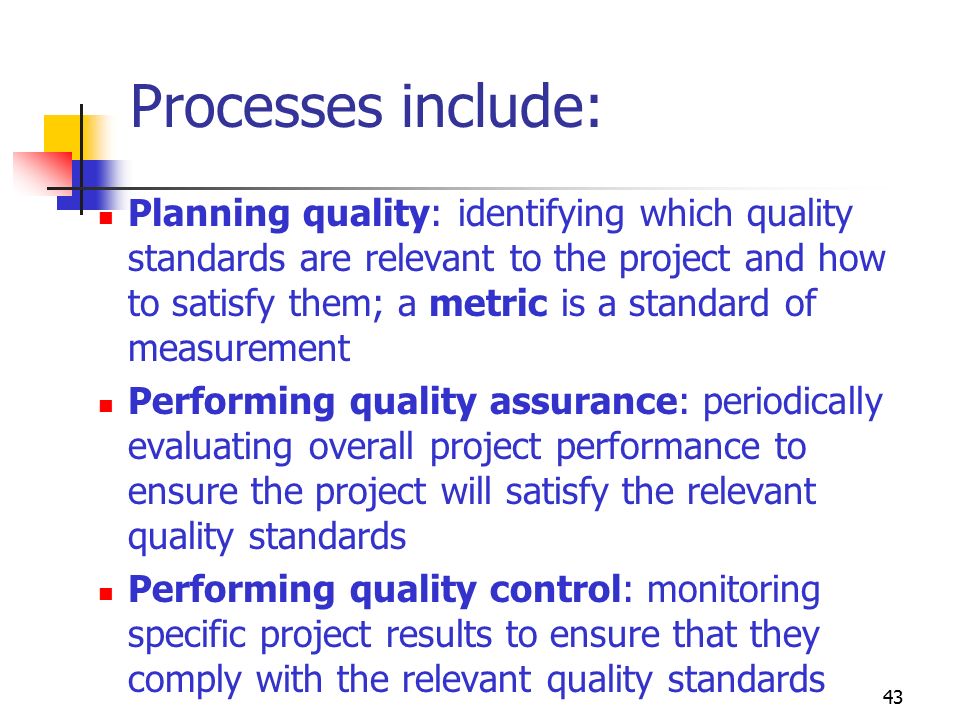 Processes include:

- Planning quality: identifying which quality standards are relevant to the project and how to satisfy them; a metric is a standard of measurement
- Performing quality assurance: periodically evaluating overall project performance to ensure the project will satisfy the relevant quality standards
- Performing quality control: monitoring specific project results to ensure that they comply with the relevant quality standards

43